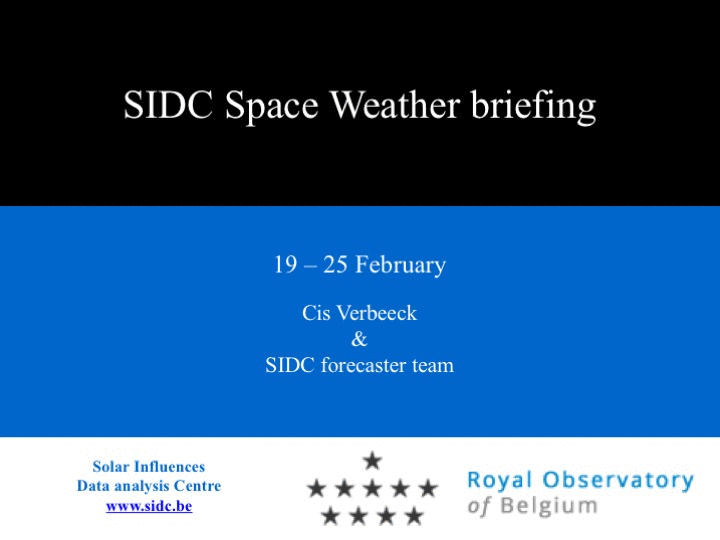 SIDC Space Weather briefing

19 – 25 February

Cis Verbeeck
&
SIDC forecaster team

Solar Influences
Data analysis Centre
www.sidc.be

Royal Observatory
of Belgium